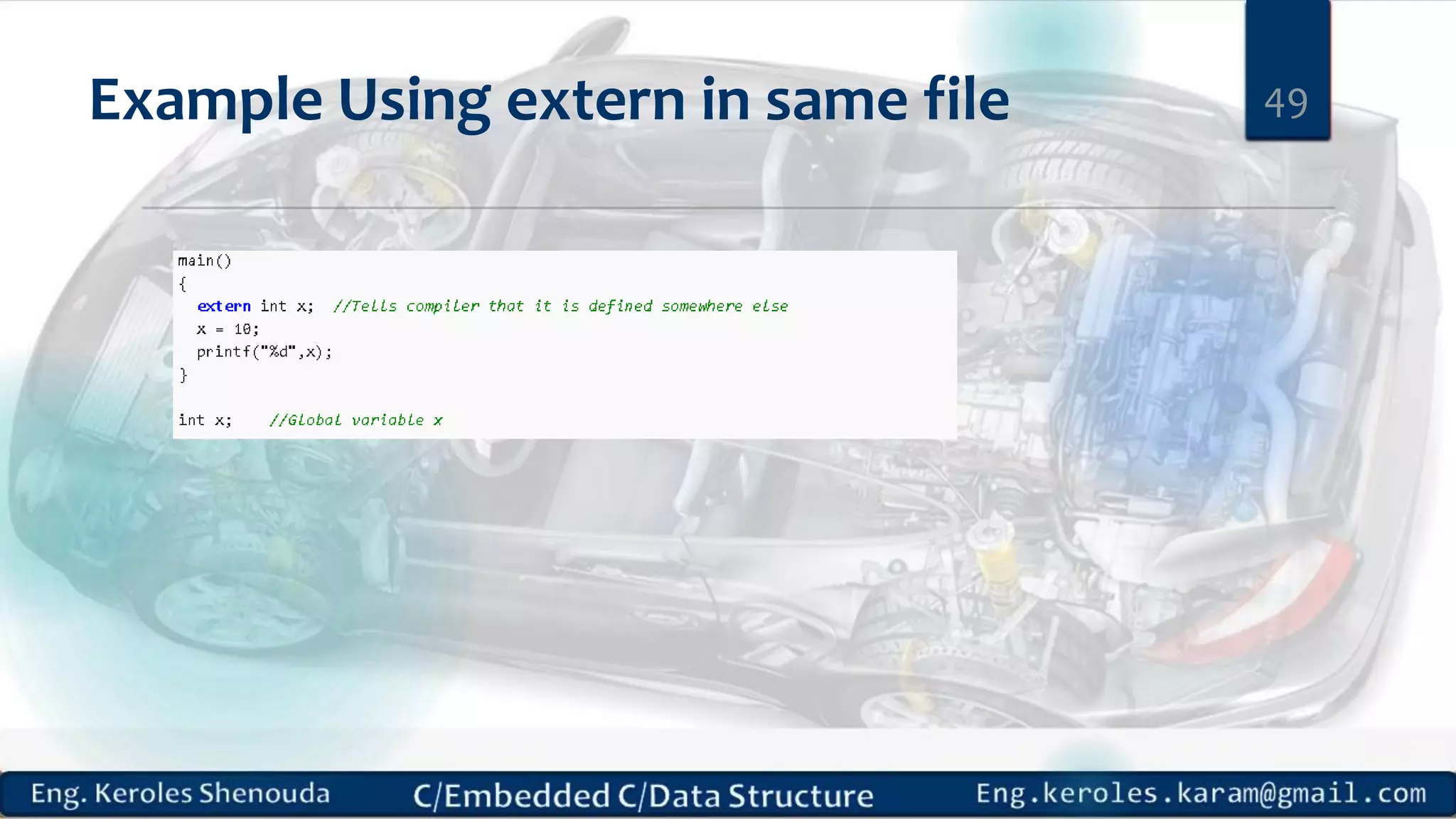 Example Using extern in same file

49

main()
{
  extern int x;  //Tells compiler that it is defined somewhere else
  x = 10;
  printf("%d",x);
}

int x;    //Global variable x

Eng. Keroles Shenouda

C/Embedded C/Data Structure

Eng.keroles.karam@gmail.com